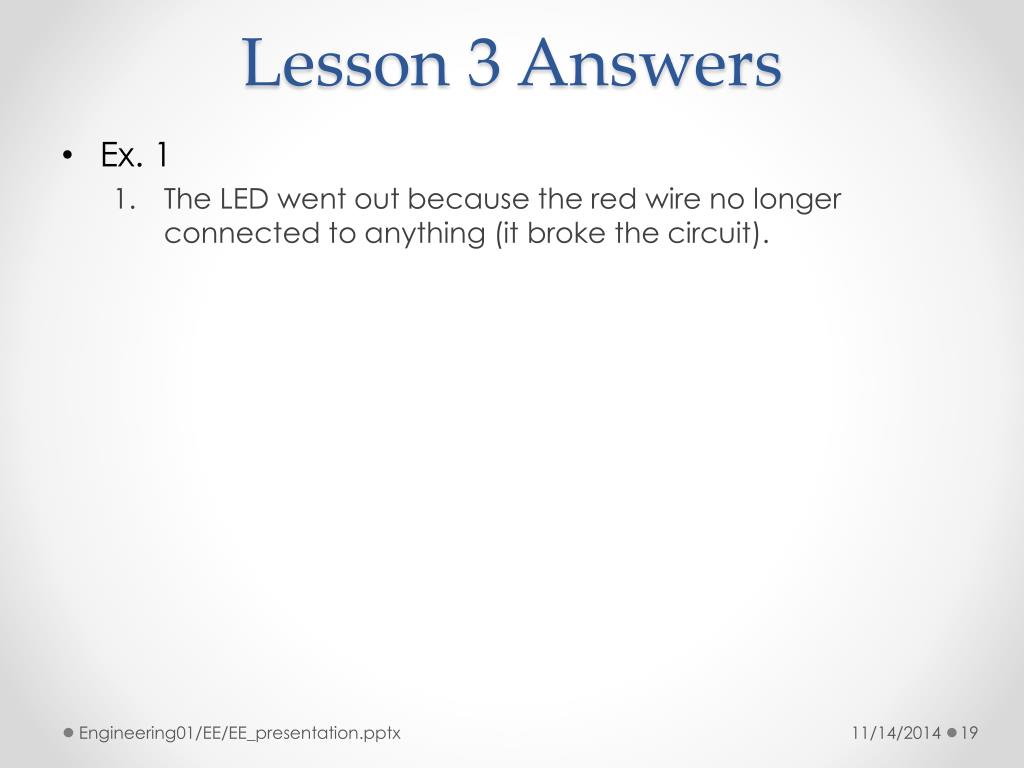 Lesson 3 Answers

• Ex. 1
1. The LED went out because the red wire no longer connected to anything (it broke the circuit).

Engineering01/EE/EE_presentation.pptx

11/14/2014

19